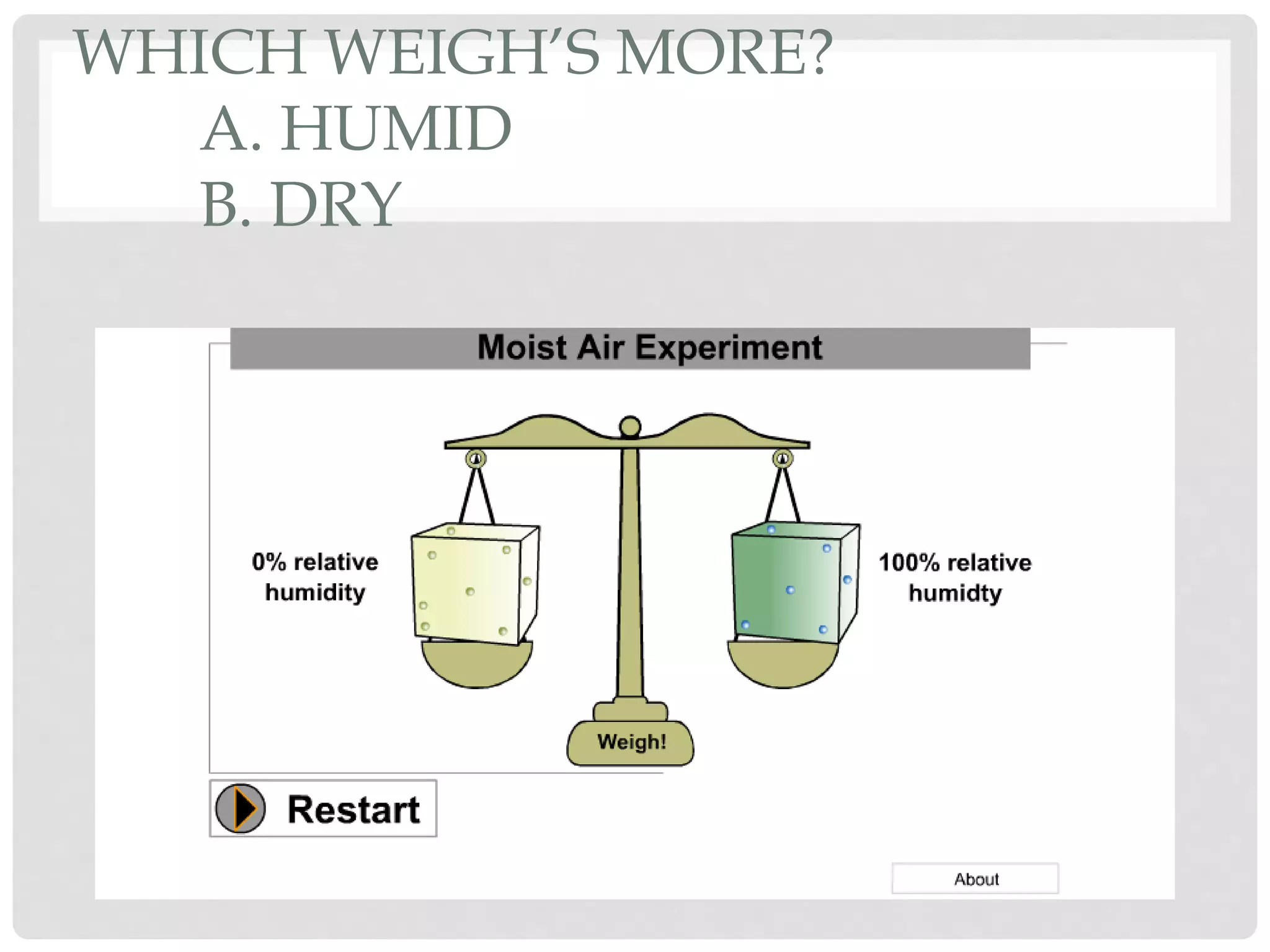 WHICH WEIGH'S MORE?
A. HUMID
B. DRY

Moist Air Experiment

0% relative humidity

100% relative humidty

Weigh!

Restart

About